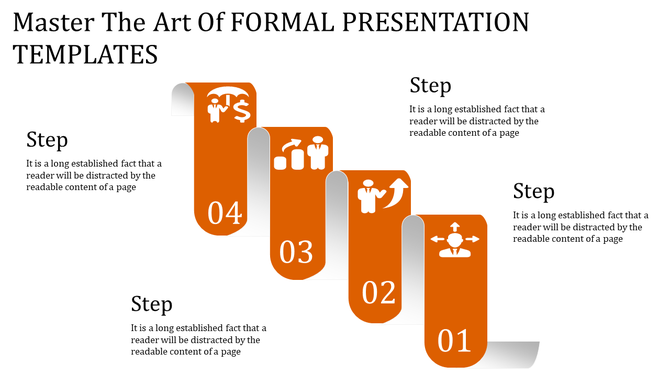 Master The Art Of FORMAL PRESENTATION TEMPLATES

Step
It is a long established fact that a reader will be distracted by the readable content of a page

Step
It is a long established fact that a reader will be distracted by the readable content of a page

04

03

02

01

Step
It is a long established fact that a reader will be distracted by the readable content of a page

Step
It is a long established fact that a reader will be distracted by the readable content of a page